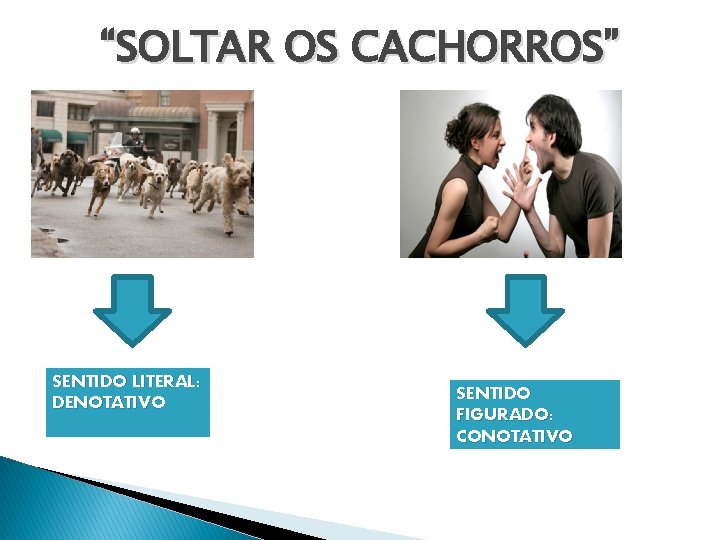 “SOLTAR OS CACHORROS”

SENTIDO LITERAL: DENOTATIVO

SENTIDO FIGURADO: CONOTATIVO